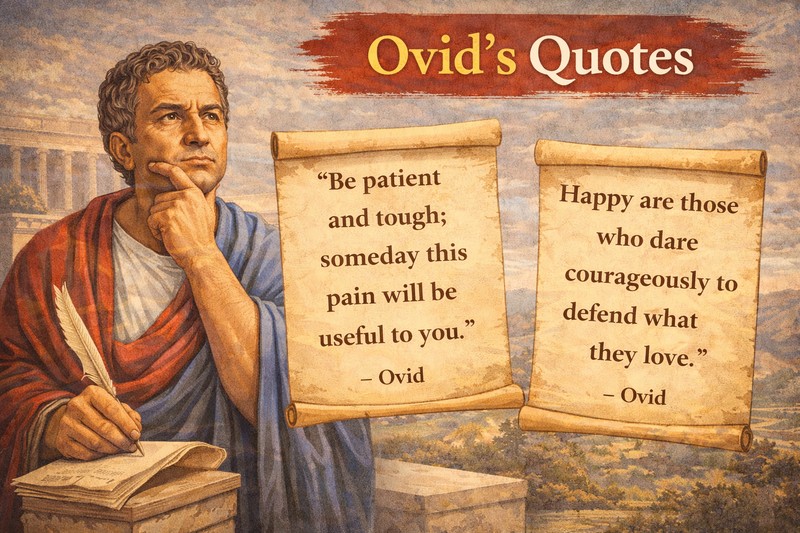 Ovid's Quotes

"Be patient and tough; someday this pain will be useful to you."
– Ovid

Happy are those who dare courageously to defend what they love."
– Ovid